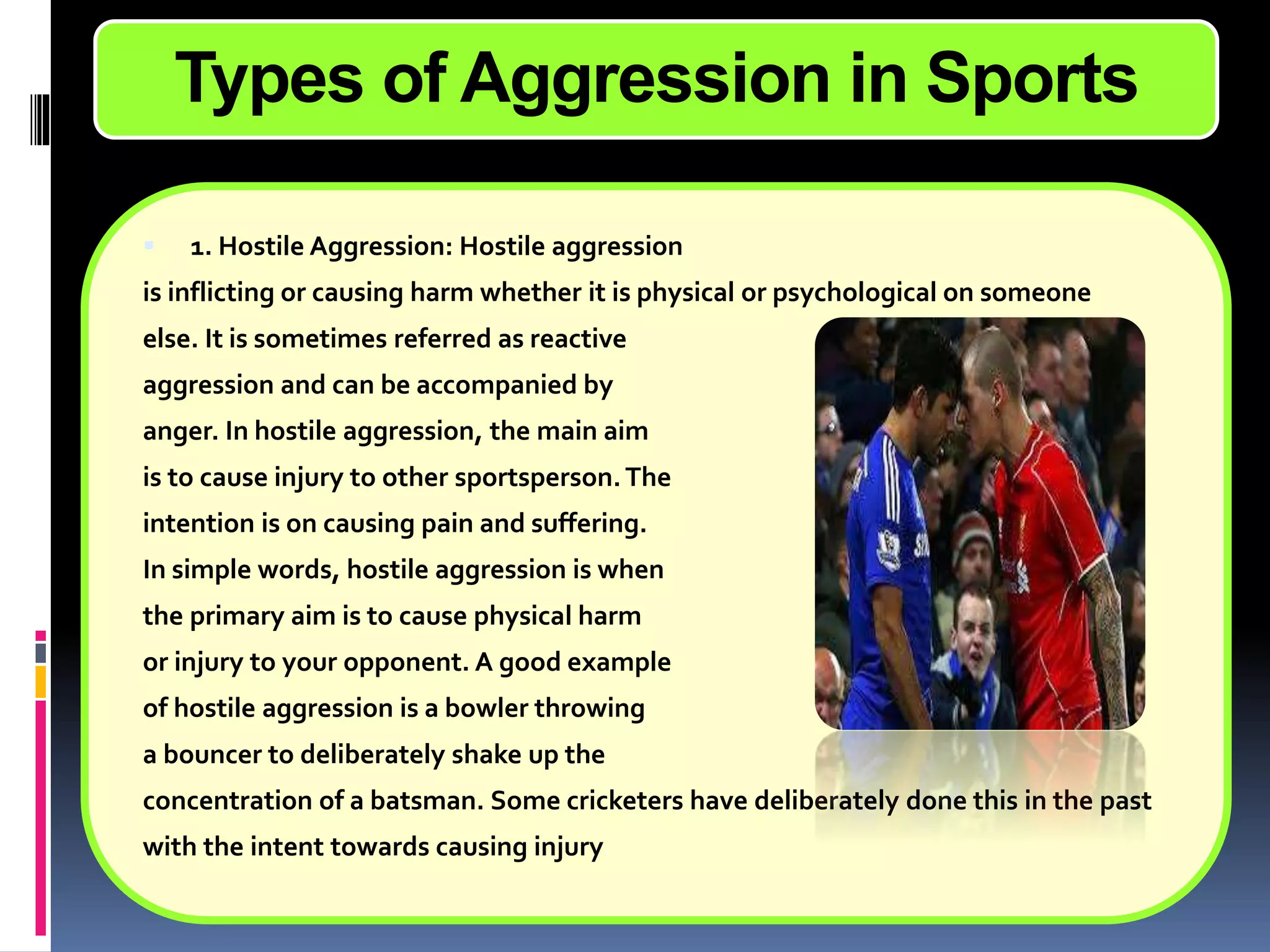 Types of Aggression in Sports

1. Hostile Aggression: Hostile aggression is inflicting or causing harm whether it is physical or psychological on someone else. It is sometimes referred as reactive aggression and can be accompanied by anger. In hostile aggression, the main aim is to cause injury to other sportsperson. The intention is on causing pain and suffering. In simple words, hostile aggression is when the primary aim is to cause physical harm or injury to your opponent. A good example of hostile aggression is a bowler throwing a bouncer to deliberately shake up the concentration of a batsman. Some cricketers have deliberately done this in the past with the intent towards causing injury.